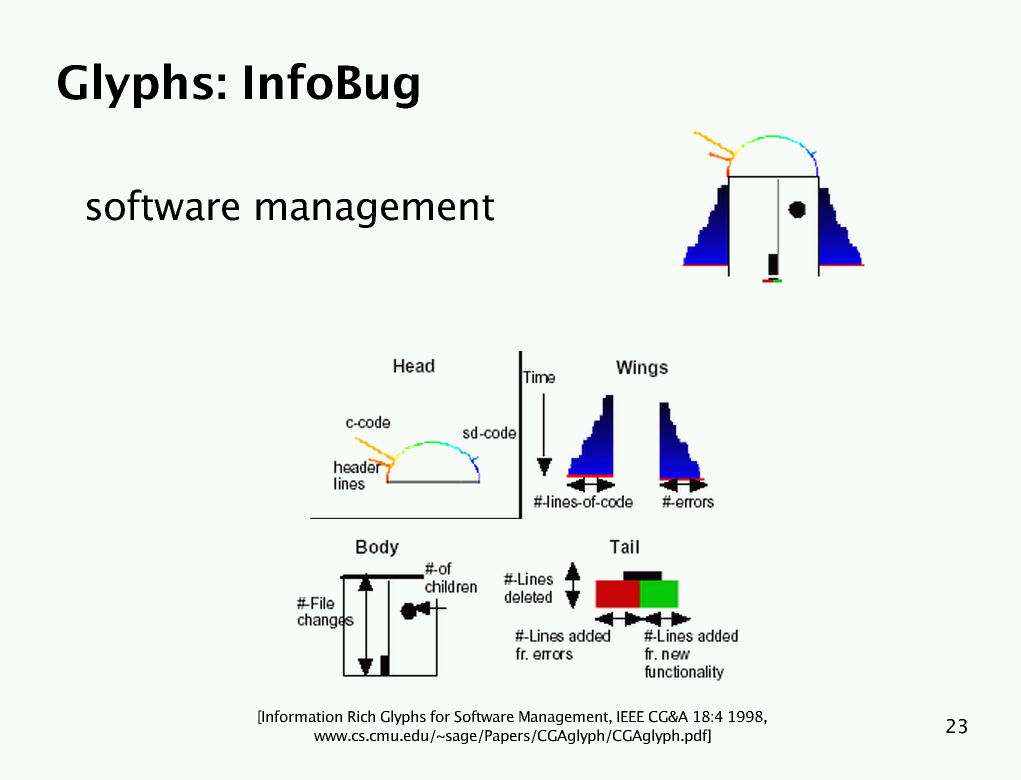 Glyphs: InfoBug

software management

Head

c-code

sd-code

header lines

Time

Wings

#-lines-of-code

#-errors

Body

#-of children

#-File changes

Tail

#-Lines deleted

#-Lines added fr. errors

#-Lines added fr. new functionality

[Information Rich Glyphs for Software Management, IEEE CG&A 18:4 1998, www.cs.cmu.edu/~sage/Papers/CGAglyph/CGAglyph.pdf]

23